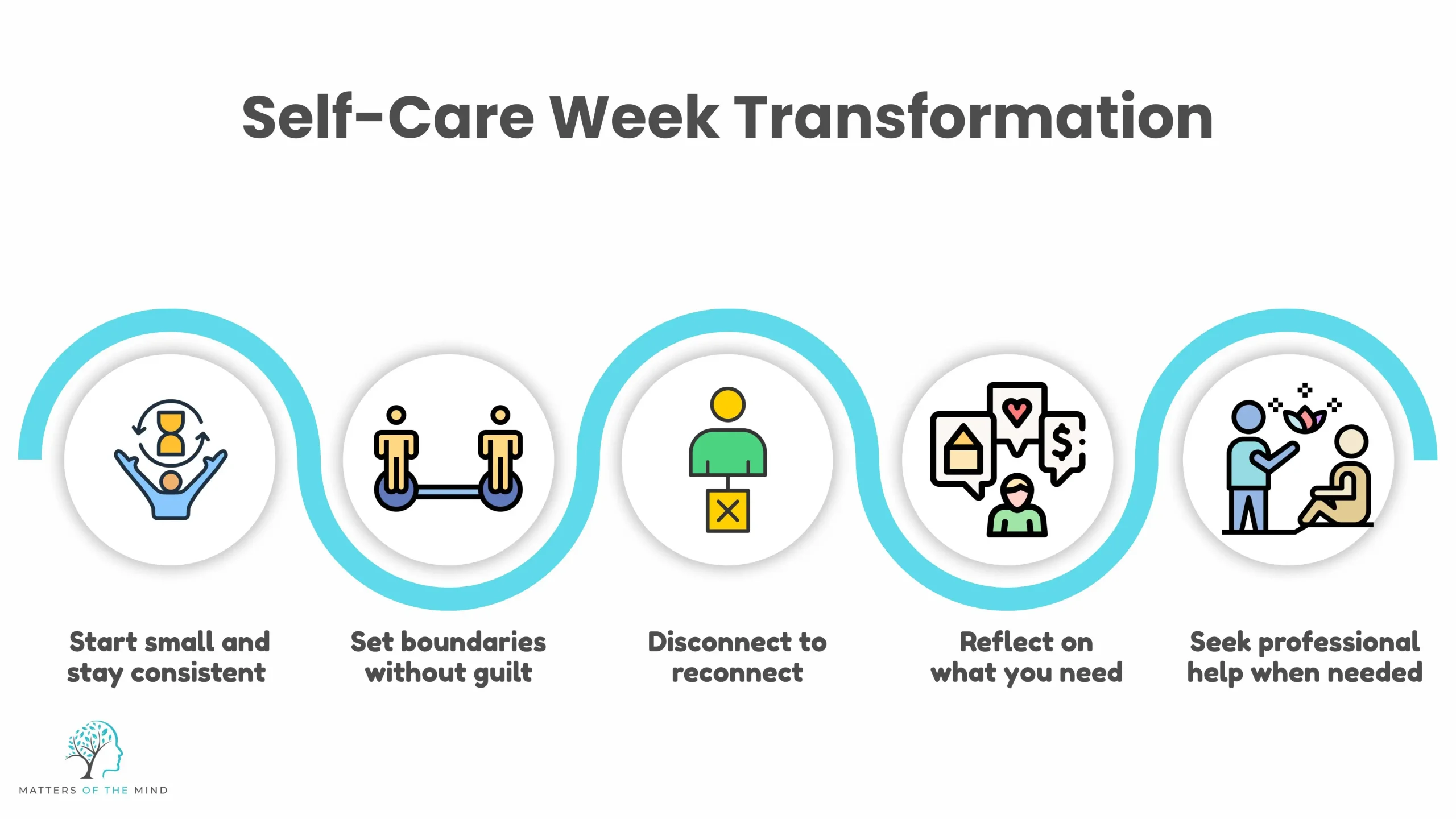 Self-Care Week Transformation

$

Start small and stay consistent

Set boundaries without guilt

Disconnect to reconnect

Reflect on what you need

Seek professional help when needed

MATTERS OF THE MIND